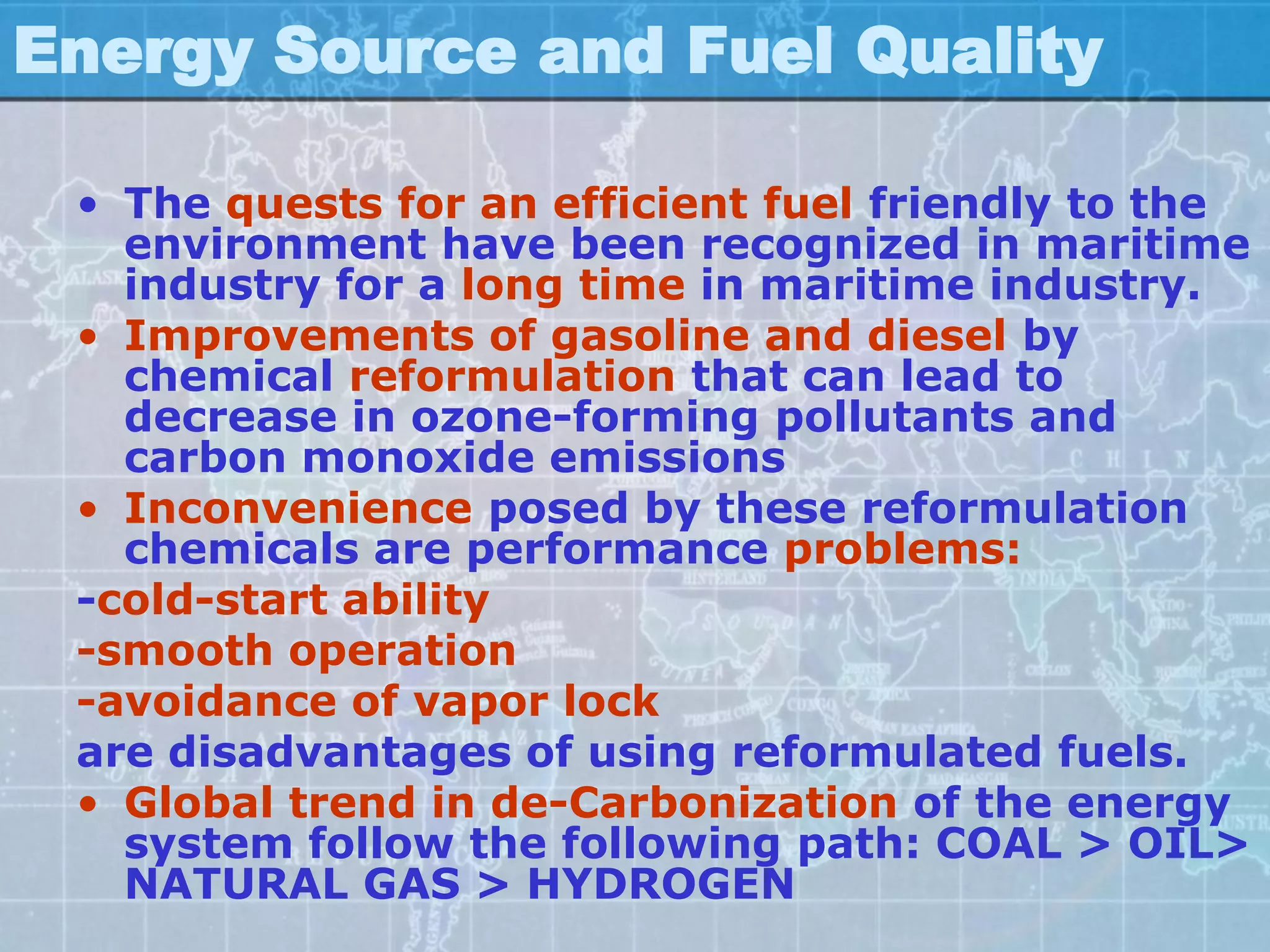 Energy Source and Fuel Quality

• The quests for an efficient fuel friendly to the environment have been recognized in maritime industry for a long time in maritime industry.

• Improvements of gasoline and diesel by chemical reformulation that can lead to decrease in ozone-forming pollutants and carbon monoxide emissions

• Inconvenience posed by these reformulation chemicals are performance problems:

-cold-start ability

-smooth operation

-avoidance of vapor lock

are disadvantages of using reformulated fuels.

• Global trend in de-Carbonization of the energy system follow the following path: COAL > OIL> NATURAL GAS > HYDROGEN